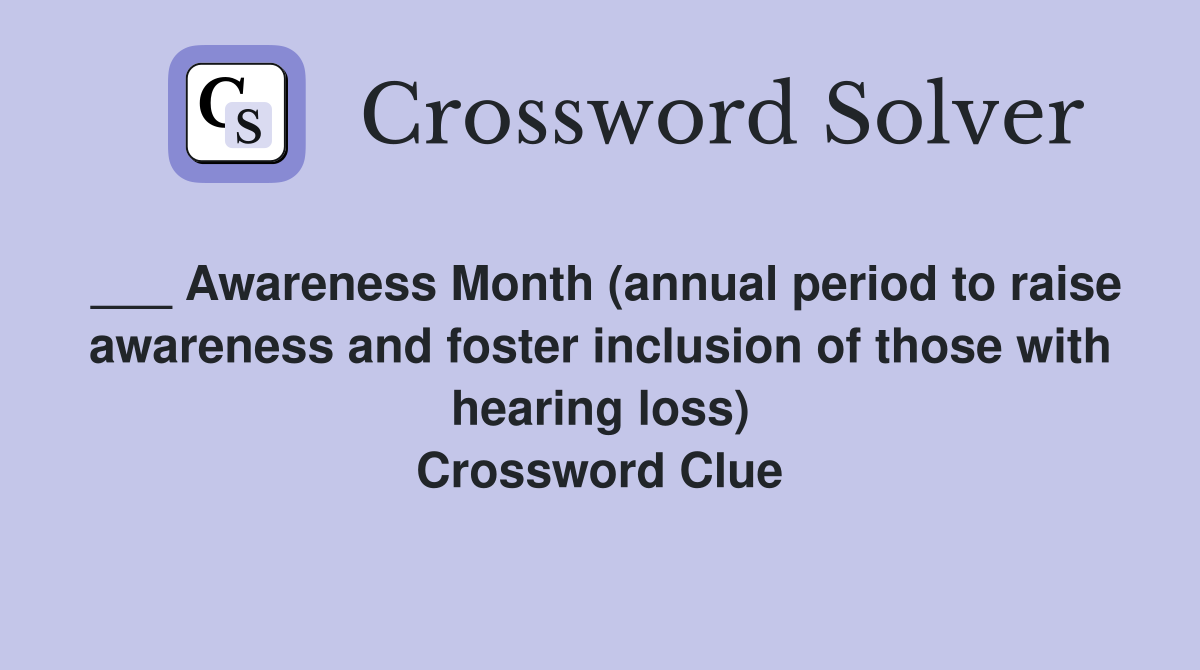 CS Crossword Solver

___ Awareness Month (annual period to raise awareness and foster inclusion of those with hearing loss)
Crossword Clue